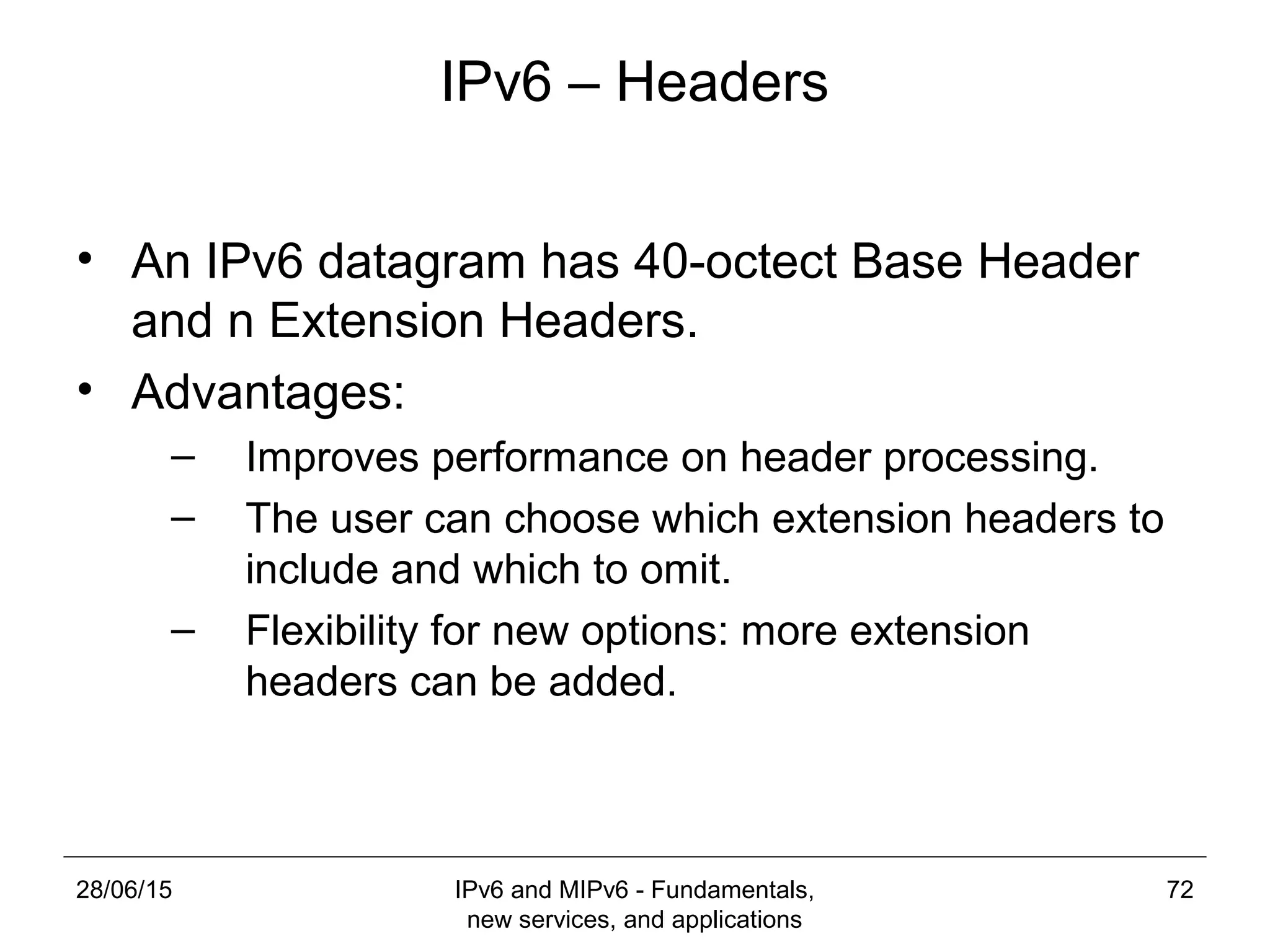 IPv6 – Headers

• An IPv6 datagram has 40-octect Base Header and n Extension Headers.
• Advantages:
  – Improves performance on header processing.
  – The user can choose which extension headers to include and which to omit.
  – Flexibility for new options: more extension headers can be added.

28/06/15

IPv6 and MIPv6 - Fundamentals, new services, and applications

72